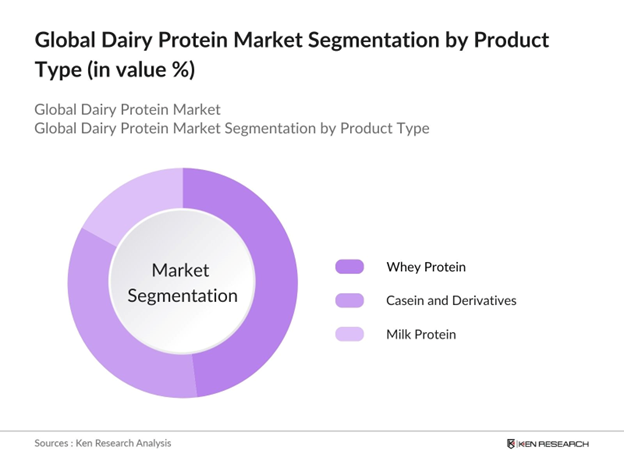 Global Dairy Protein Market Segmentation by Product Type (in value %)

Global Dairy Protein Market
Global Dairy Protein Market Segmentation by Product Type

Market Segmentation

Whey Protein

Casein and Derivatives

Milk Protein

Sources : Ken Research Analysis

KEN RESEARCH